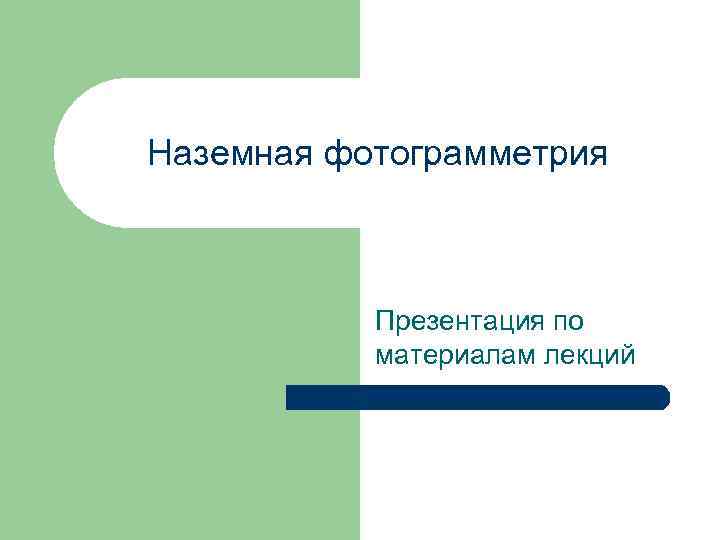 Наземная фотограмметрия

Презентация по материалам лекций